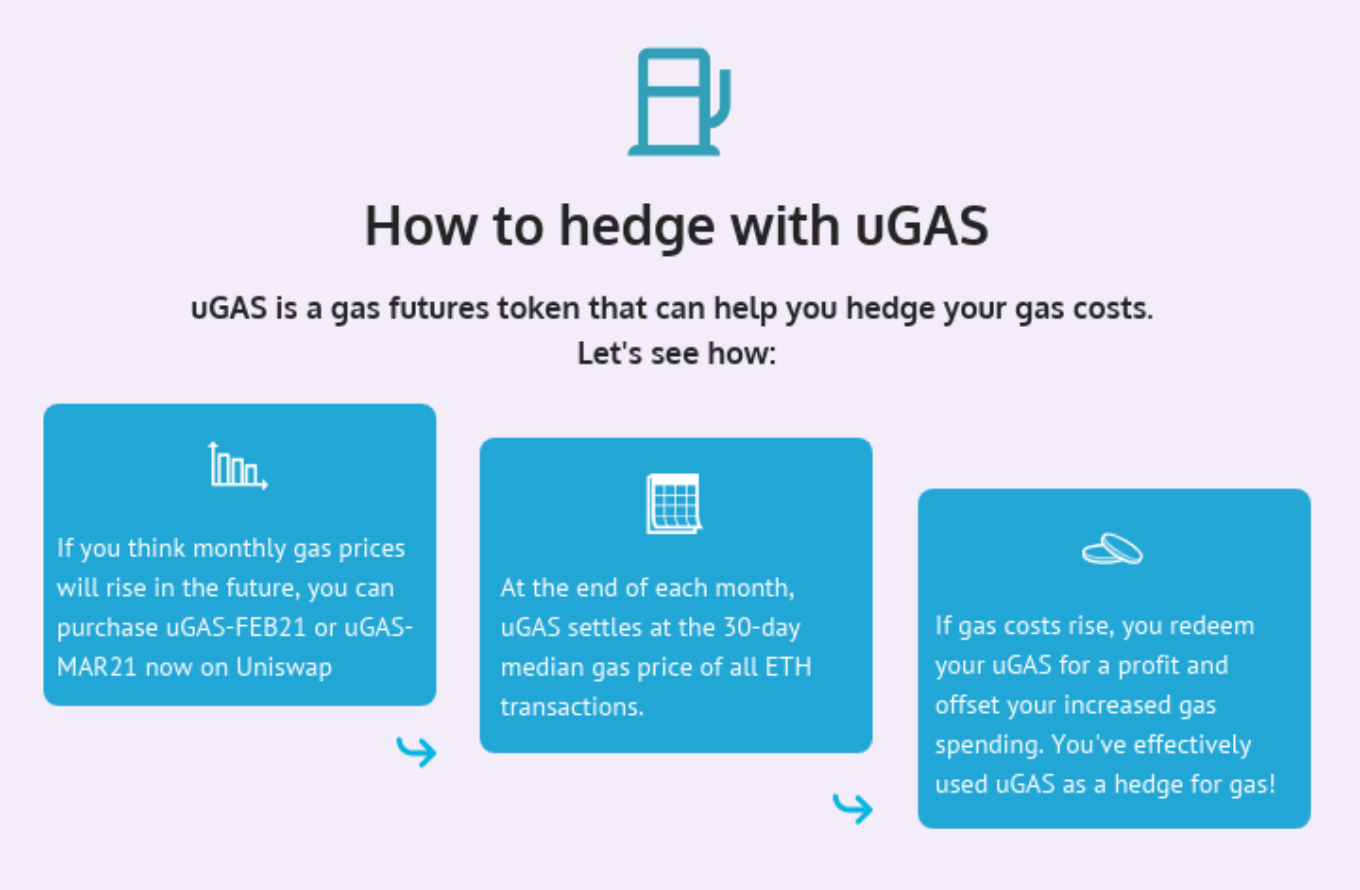 How to hedge with uGAS

uGAS is a gas futures token that can help you hedge your gas costs.
Let's see how:

If you think monthly gas prices will rise in the future, you can purchase uGAS-FEB21 or uGAS-MAR21 now on Uniswap

At the end of each month, uGAS settles at the 30-day median gas price of all ETH transactions.

If gas costs rise, you redeem your uGAS for a profit and offset your increased gas spending. You've effectively used uGAS as a hedge for gas!